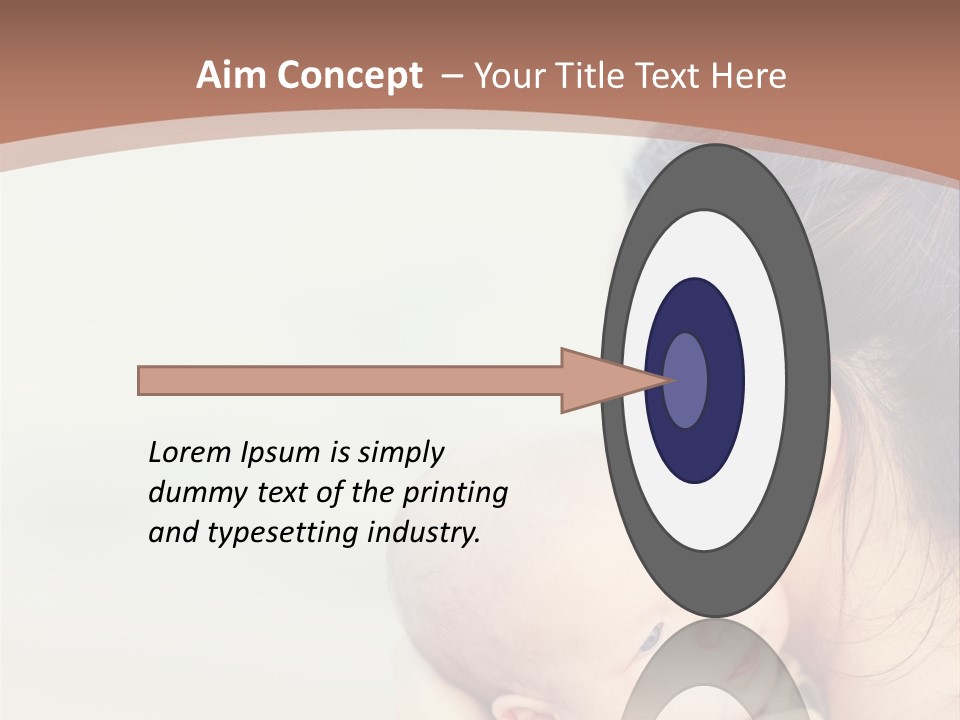 Aim Concept – Your Title Text Here

Lorem Ipsum is simply dummy text of the printing and typesetting industry.